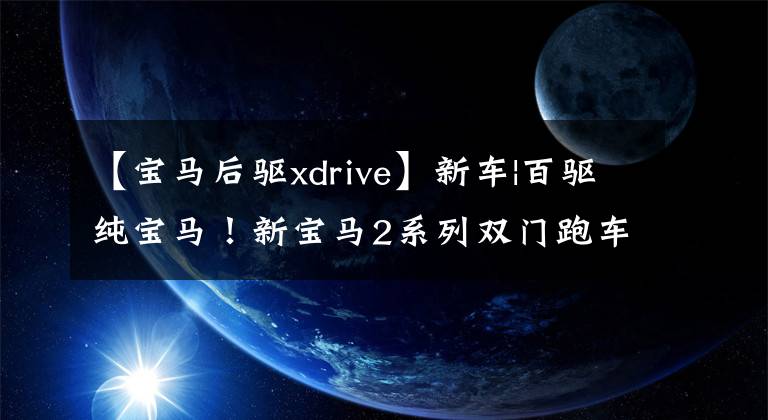 【宝马后驱xdrive】新车|百驱纯宝马！新宝马2系列双门跑车